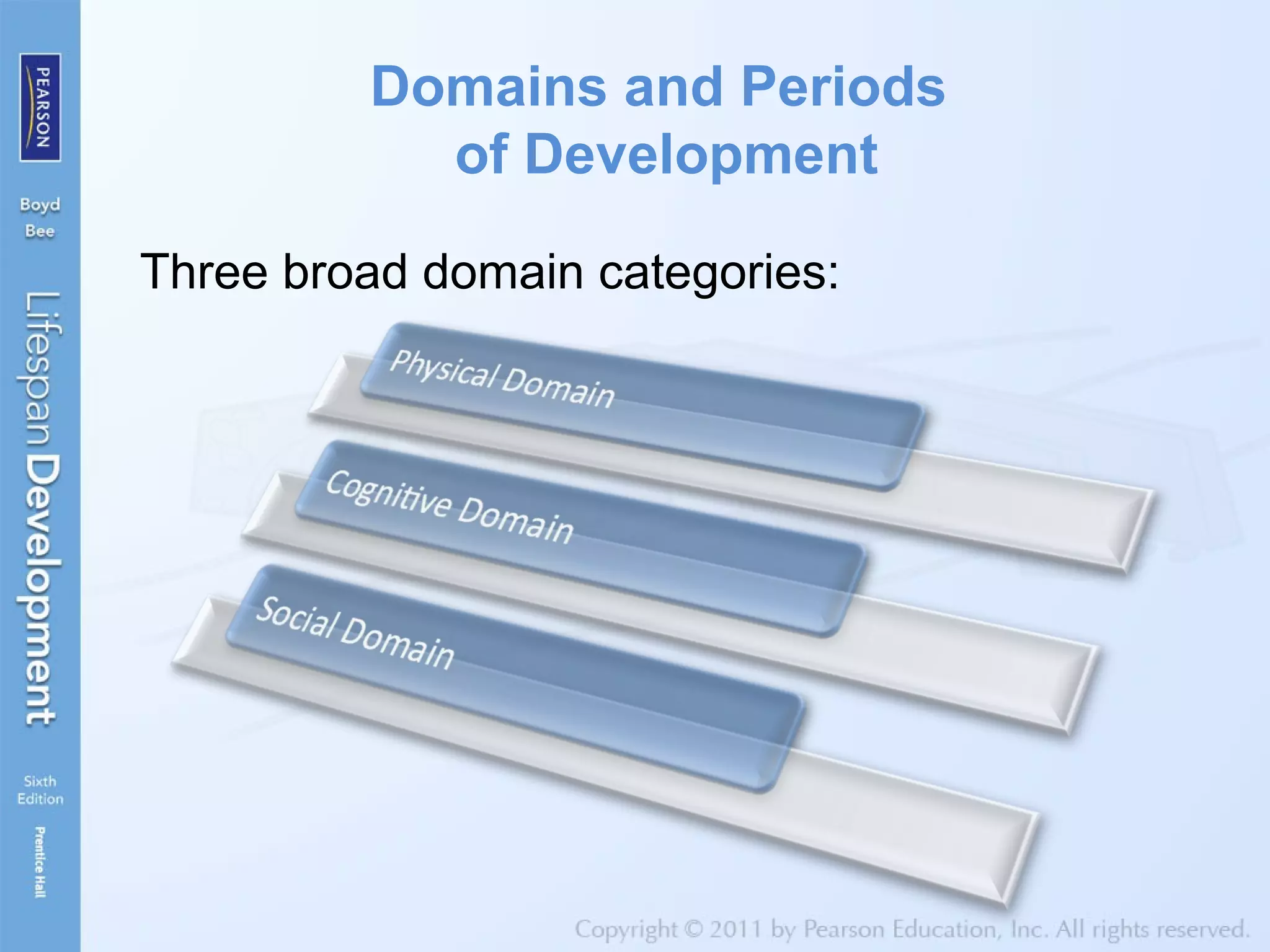 PEARSON

Boyd
Bee

Lifespan Development

Sixth
Edition

Prentice Hall

Domains and Periods of Development

Three broad domain categories:

Physical Domain

Cognitive Domain

Social Domain

Copyright © 2011 by Pearson Education, Inc. All rights reserved.